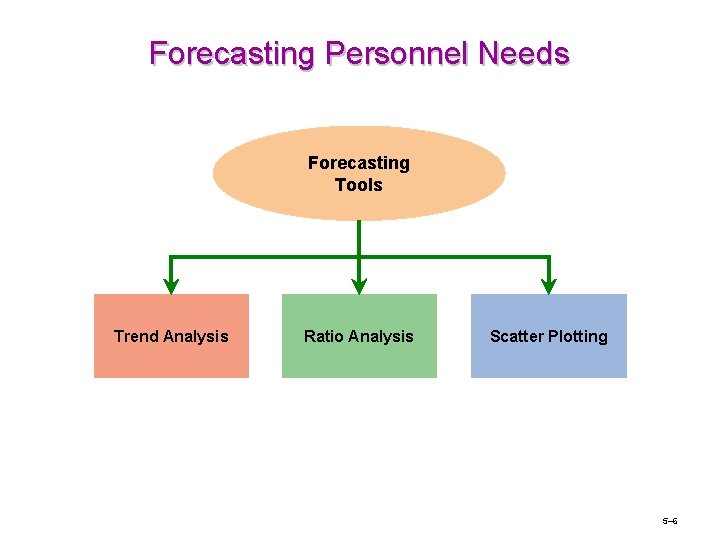 Forecasting Personnel Needs

Forecasting Tools

Trend Analysis

Ratio Analysis

Scatter Plotting

5–6